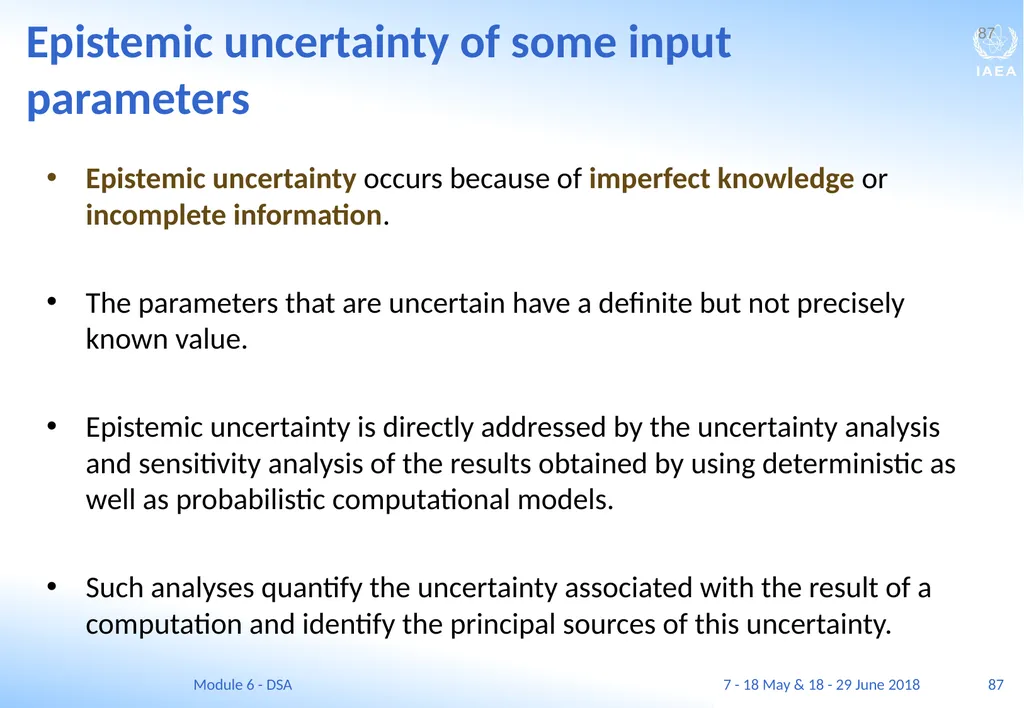 Epistemic uncertainty of some input parameters

87

IAEA

• Epistemic uncertainty occurs because of imperfect knowledge or incomplete information.

• The parameters that are uncertain have a definite but not precisely known value.

• Epistemic uncertainty is directly addressed by the uncertainty analysis and sensitivity analysis of the results obtained by using deterministic as well as probabilistic computational models.

• Such analyses quantify the uncertainty associated with the result of a computation and identify the principal sources of this uncertainty.

Module 6 - DSA

7 - 18 May & 18 - 29 June 2018

87